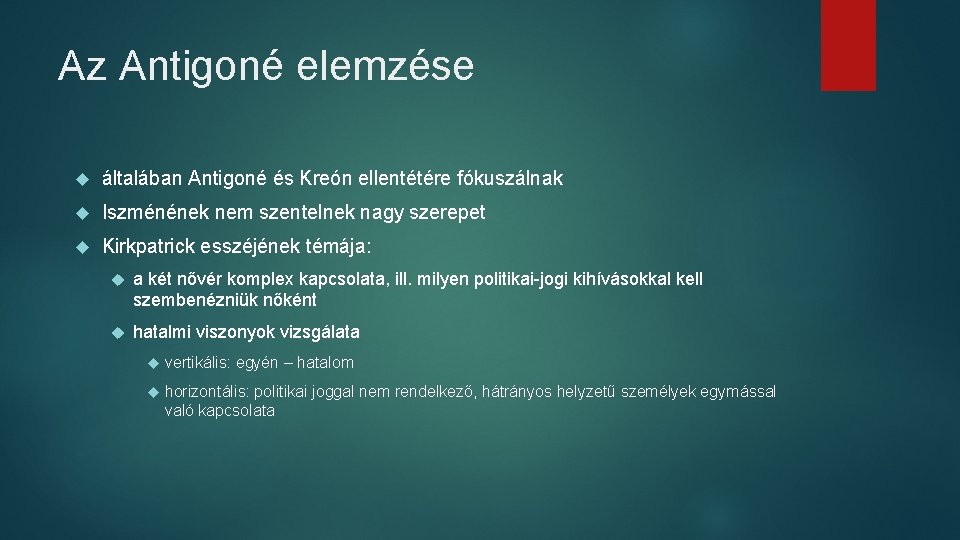 Az Antigoné elemzése

általában Antigoné és Kreón ellentétére fókuszálnak

Iszménének nem szentelnek nagy szerepet

Kirkpatrick esszéjének témája:

a két nővér komplex kapcsolata, ill. milyen politikai-jogi kihívásokkal kell szembenézniük nőként

hatalmi viszonyok vizsgálata

vertikális: egyén – hatalom

horizontális: politikai joggal nem rendelkező, hátrányos helyzetű személyek egymással való kapcsolata